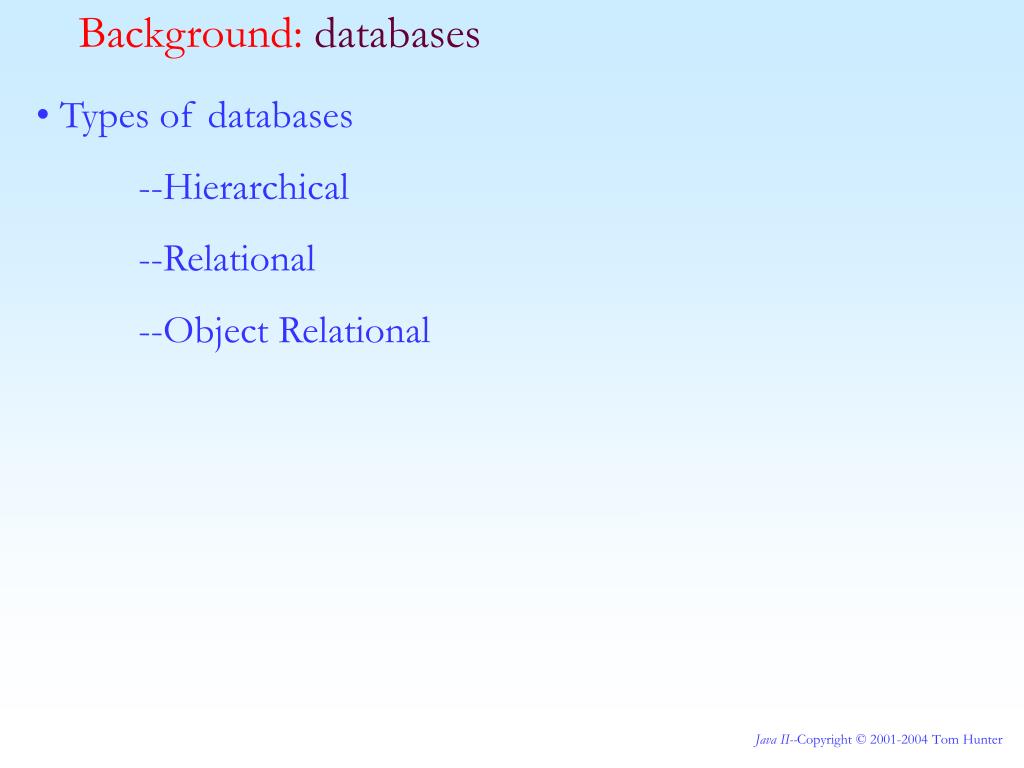 Background: databases

• Types of databases

--Hierarchical

--Relational

--Object Relational

Java II--Copyright © 2001-2004 Tom Hunter